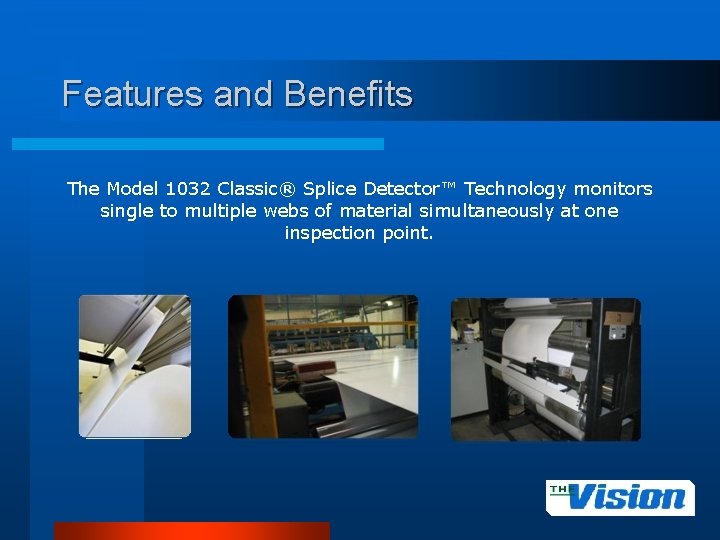 Features and Benefits

The Model 1032 Classic® Splice Detector™ Technology monitors single to multiple webs of material simultaneously at one inspection point.

THE Vision